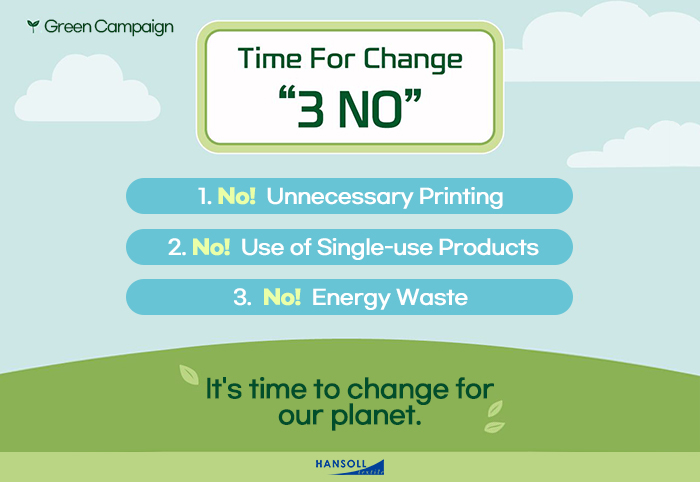 Green Campaign

Time For Change
“3 NO”

1. No! Unnecessary Printing

2. No! Use of Single-use Products

3. No! Energy Waste

It's time to change for our planet.

HANSOLL textile